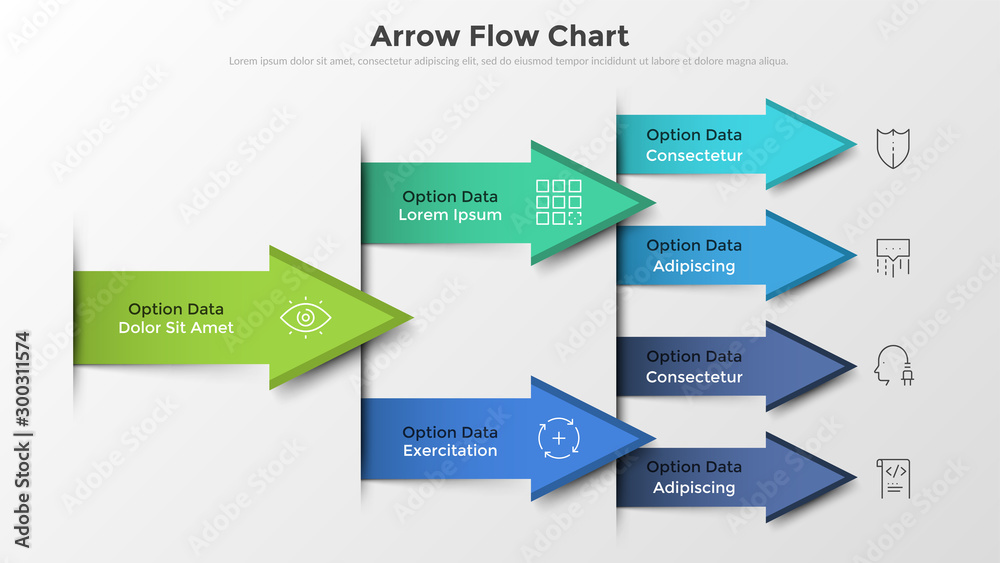 Arrow Flow Chart

Lorem ipsum dolor sit amet, consectetur adipiscing elit, sed do eiusmod tempor incididunt ut labore et dolore magna aliqua.

Option Data
Dolor Sit Amet

Option Data
Lorem Ipsum

Option Data
Exercitation

Option Data
Consectetur

Option Data
Adipiscing

Option Data
Consectetur

Option Data
Adipiscing

Adobe Stock | #300311574